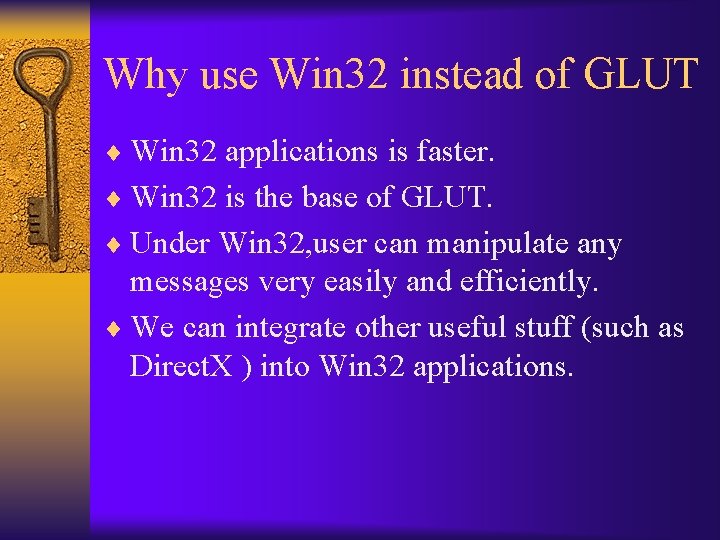 Why use Win32 instead of GLUT

♦ Win32 applications is faster.
♦ Win32 is the base of GLUT.
♦ Under Win32,user can manipulate any messages very easily and efficiently.
♦ We can integrate other useful stuff (such as DirectX ) into Win32 applications.